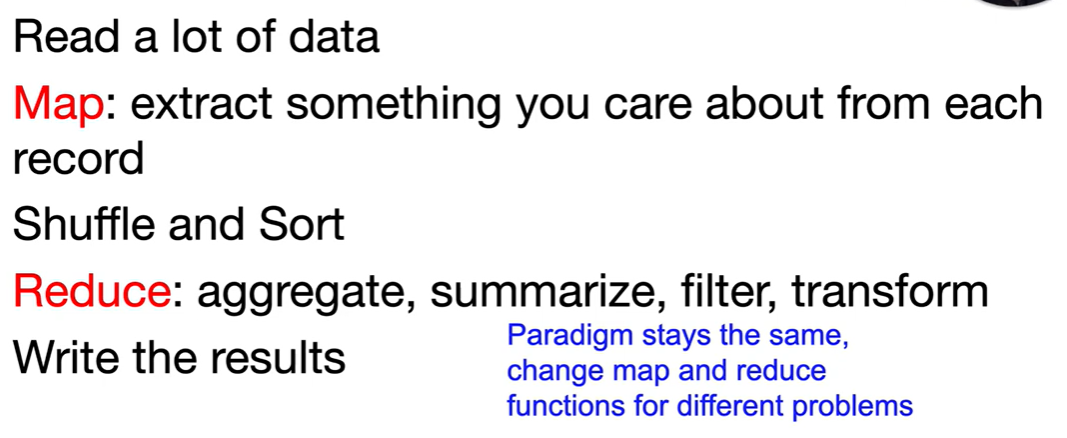 Read a lot of data

Map: extract something you care about from each record

Shuffle and Sort

Reduce: aggregate, summarize, filter, transform

Write the results

Paradigm stays the same, change map and reduce functions for different problems